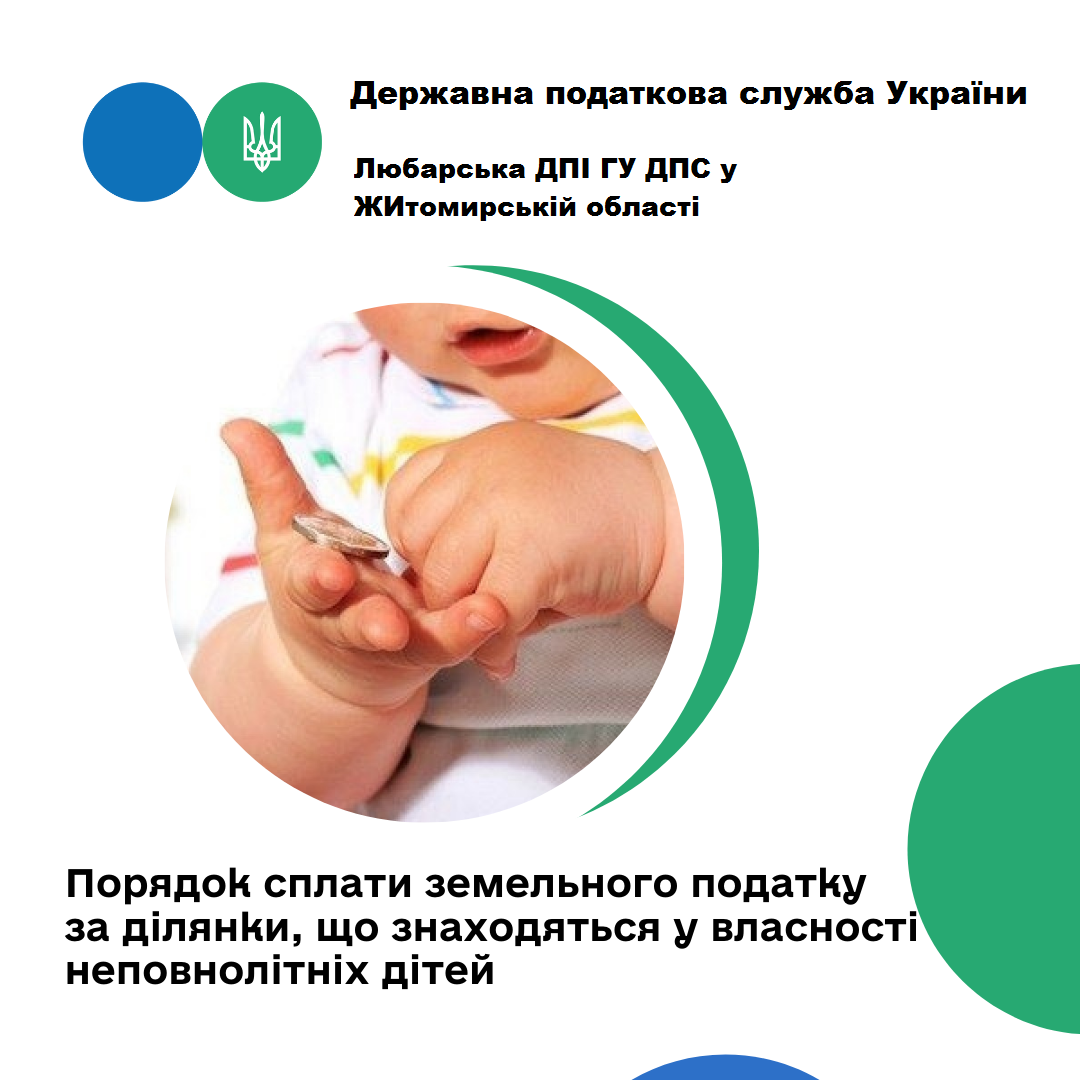 Державна податкова служба України

Любарська ДПІ ГУ ДПС у ЖИтомирській області

Порядок сплати земельного податку за ділянки, що знаходяться у власності неповнолітніх дітей